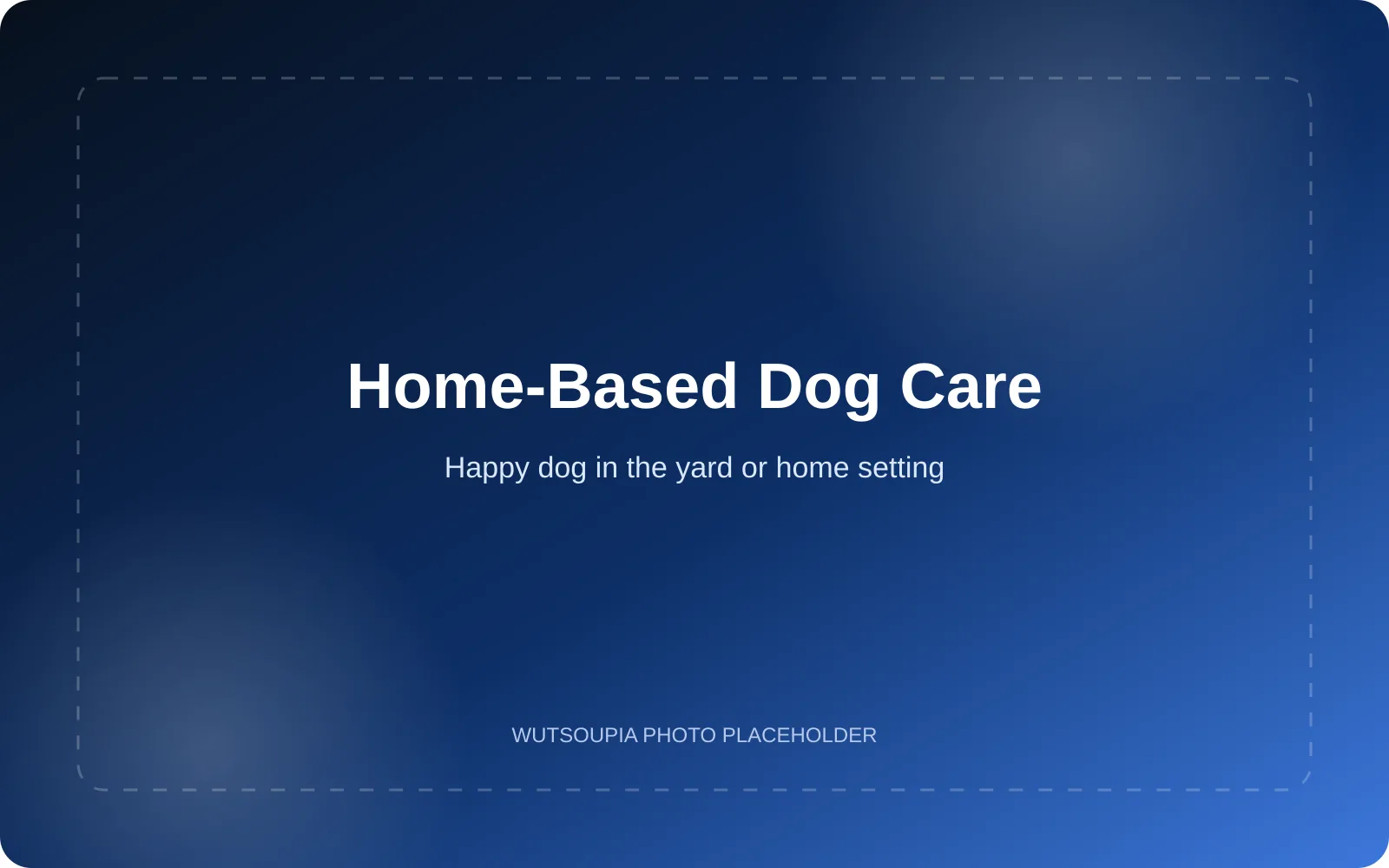 Home-Based Dog Care

Happy dog in the yard or home setting

WUTSOUPIA PHOTO PLACEHOLDER